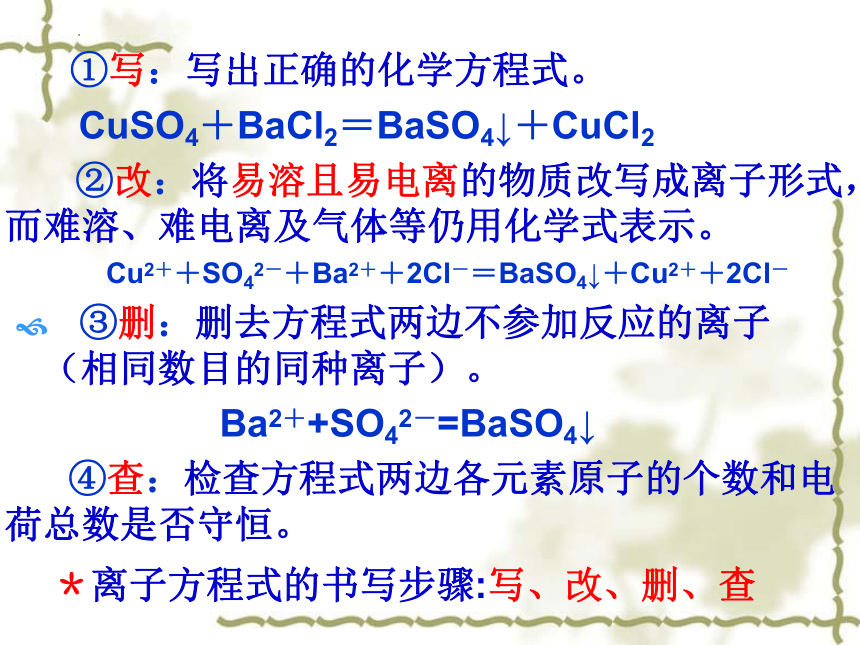 ①写：写出正确的化学方程式。

$CuSO_4 + BaCl_2 = BaSO_4\downarrow + CuCl_2$

②改：将易溶且易电离的物质改写成离子形式，而难溶、难电离及气体等仍用化学式表示。

$Cu^{2+} + SO_4^{2-} + Ba^{2+} + 2Cl^- = BaSO_4\downarrow + Cu^{2+} + 2Cl^-$

③删：删去方程式两边不参加反应的离子（相同数目的同种离子）。

$Ba^{2+} + SO_4^{2-} = BaSO_4\downarrow$

④查：检查方程式两边各元素原子的个数和电荷总数是否守恒。

*离子方程式的书写步骤:写、改、删、查